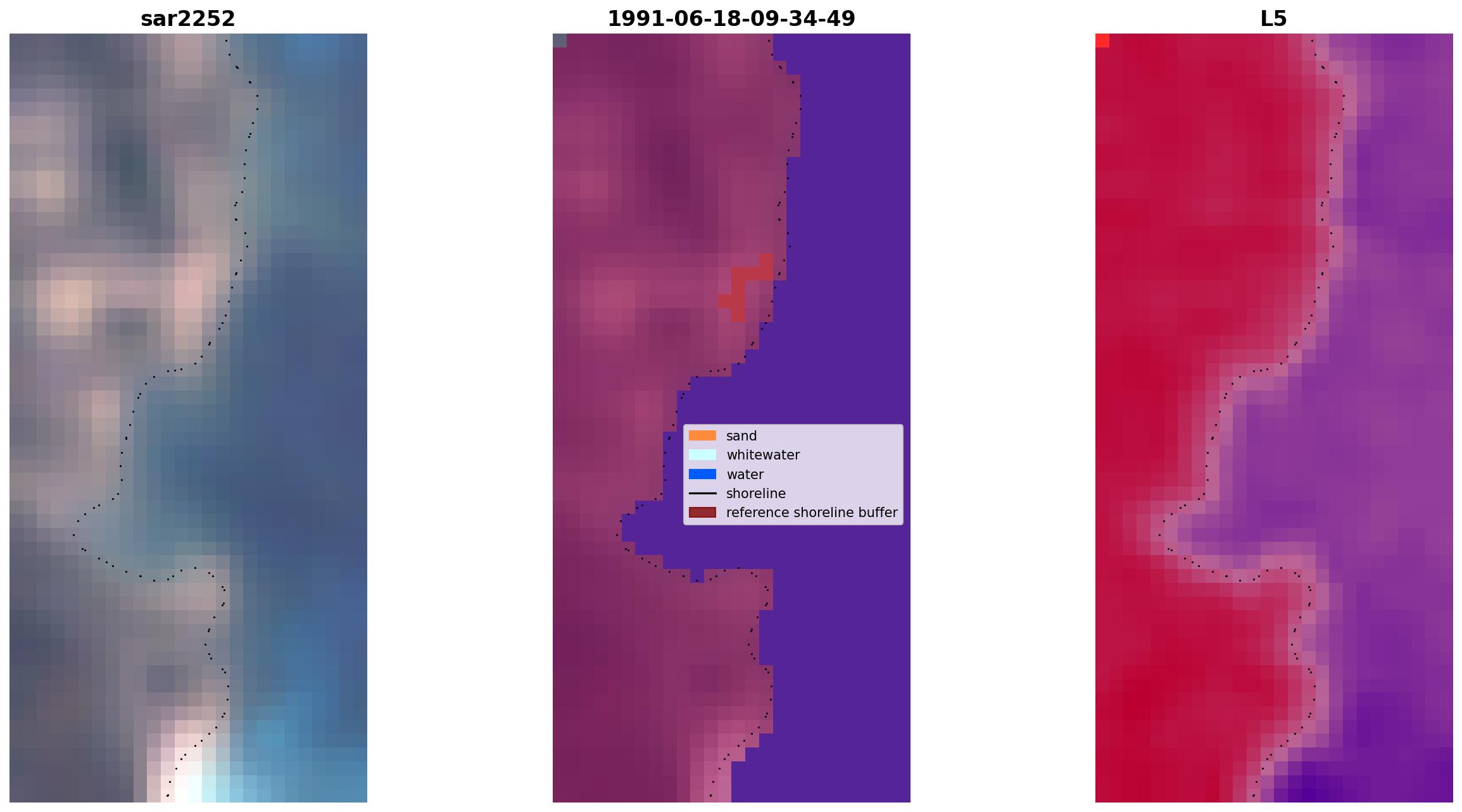 sar2252

1991-06-18-09-34-49

sand
whitewater
water
shoreline
reference shoreline buffer

L5